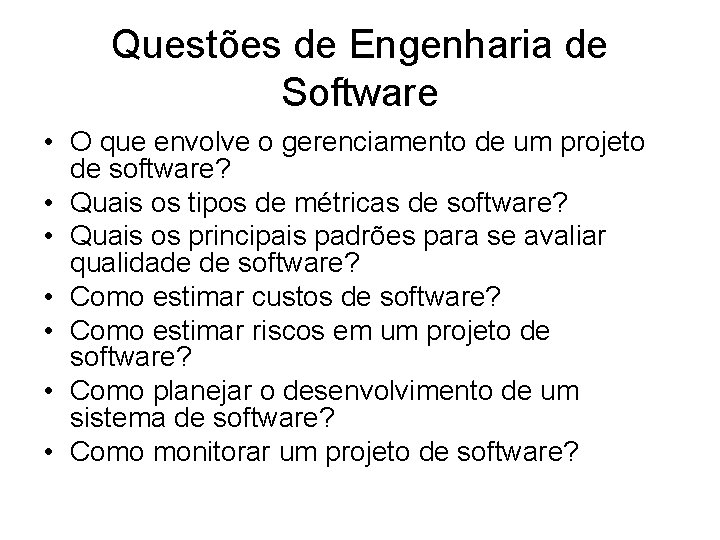 Questões de Engenharia de Software

• O que envolve o gerenciamento de um projeto de software?
• Quais os tipos de métricas de software?
• Quais os principais padrões para se avaliar qualidade de software?
• Como estimar custos de software?
• Como estimar riscos em um projeto de software?
• Como planejar o desenvolvimento de um sistema de software?
• Como monitorar um projeto de software?